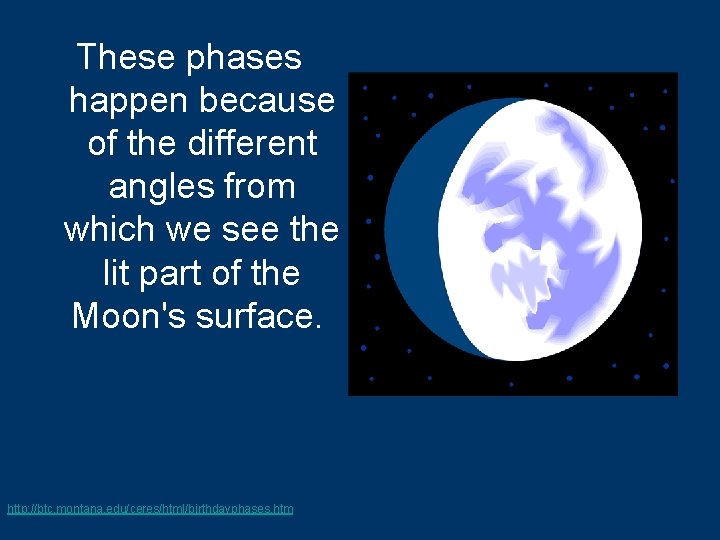 These phases happen because of the different angles from which we see the lit part of the Moon's surface.

http://btc.montana.edu/ceres/html/birthdayphases.htm